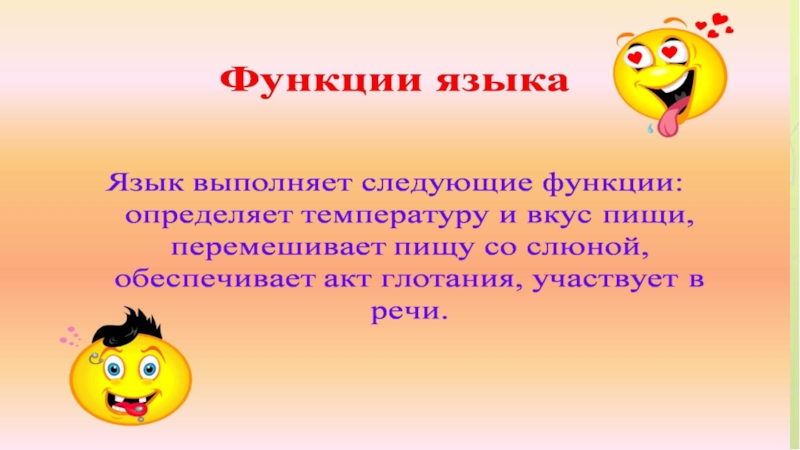 Функции языка

Язык выполняет следующие функции: определяет температуру и вкус пищи, перемешивает пищу со слюной, обеспечивает акт глотания, участвует в речи.